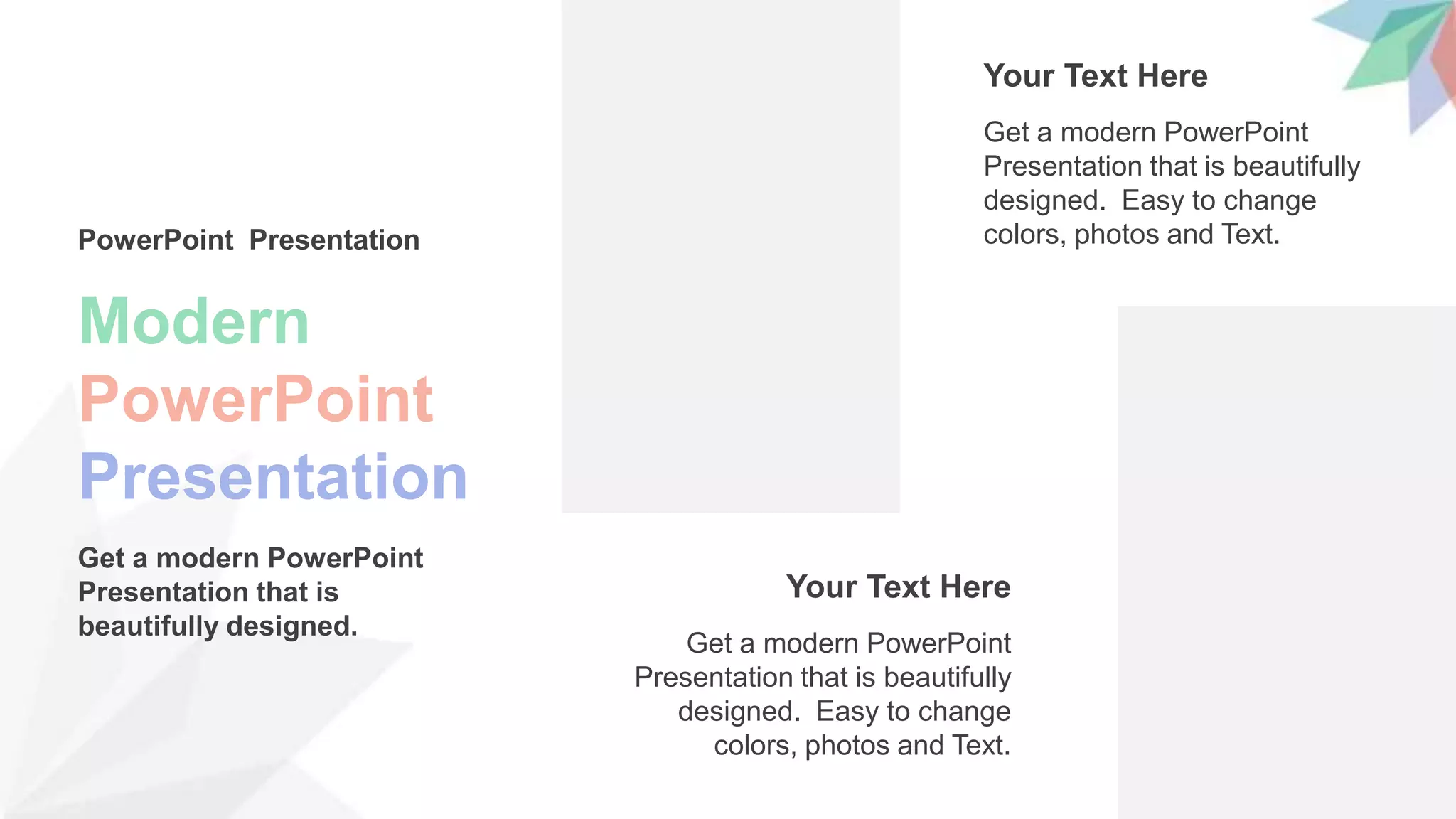 PowerPoint Presentation

Modern
PowerPoint
Presentation

Get a modern PowerPoint Presentation that is beautifully designed.

Your Text Here

Get a modern PowerPoint Presentation that is beautifully designed. Easy to change colors, photos and Text.

Your Text Here

Get a modern PowerPoint Presentation that is beautifully designed. Easy to change colors, photos and Text.